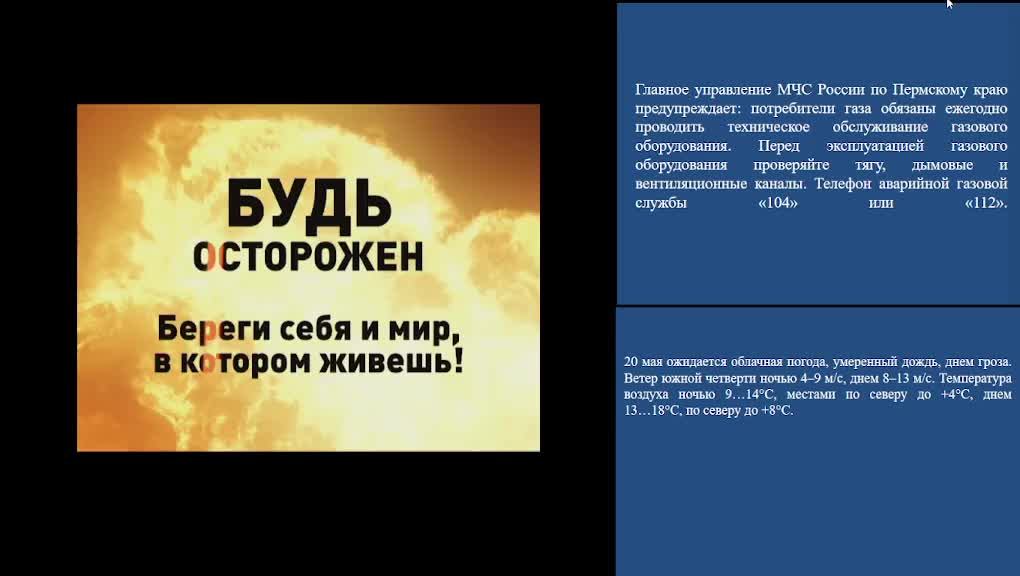 БУДЬ
ОСТОРОЖЕН

Береги себя и мир, в котором живешь!

Главное управление МЧС России по Пермскому краю предупреждает: потребители газа обязаны ежегодно проводить техническое обслуживание газового оборудования. Перед эксплуатацией газового оборудования проверяйте тягу, дымовые и вентиляционные каналы. Телефон аварийной газовой службы «104» или «112».

20 мая ожидается облачная погода, умеренный дождь, днем гроза. Ветер южной четверти ночью 4–9 м/с, днем 8–13 м/с. Температура воздуха ночью 9…14°С, местами по северу до +4°С, днем 13…18°С, по северу до +8°С.